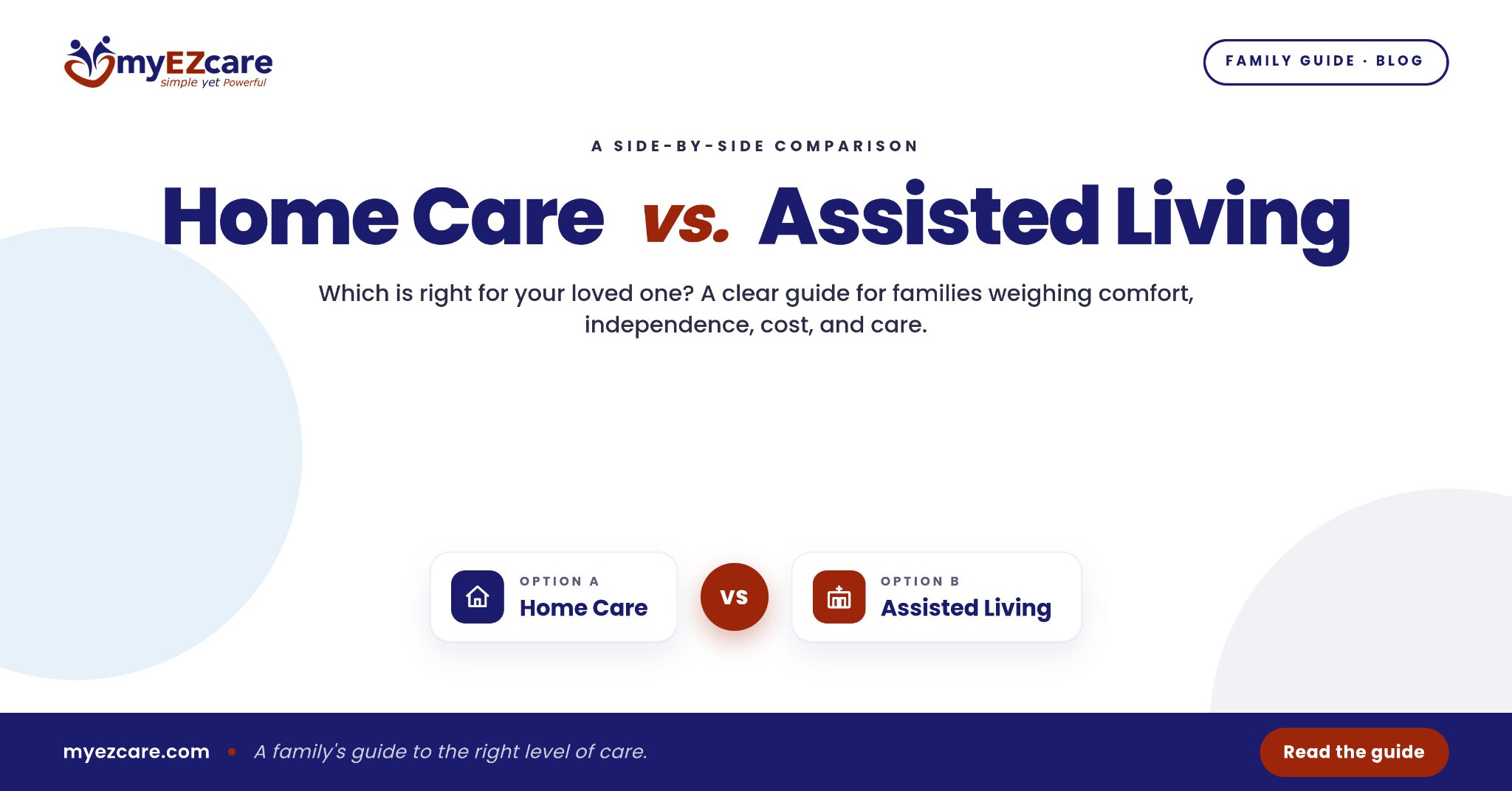 myEZcare
simple yet Powerful

FAMILY GUIDE · BLOG

A SIDE-BY-SIDE COMPARISON

Home Care vs. Assisted Living

Which is right for your loved one? A clear guide for families weighing comfort, independence, cost, and care.

OPTION A
Home Care

VS

OPTION B
Assisted Living

myezcare.com • A family's guide to the right level of care.

Read the guide